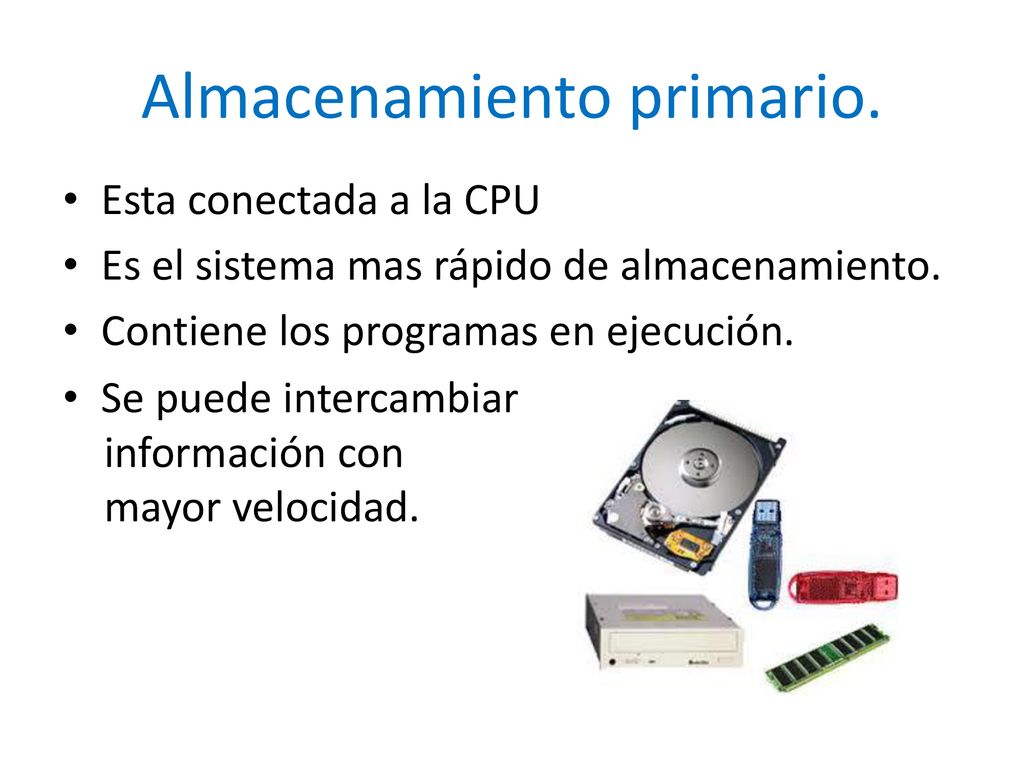 Almacenamiento primario.

• Esta conectada a la CPU
• Es el sistema mas rápido de almacenamiento.
• Contiene los programas en ejecución.
• Se puede intercambiar información con mayor velocidad.